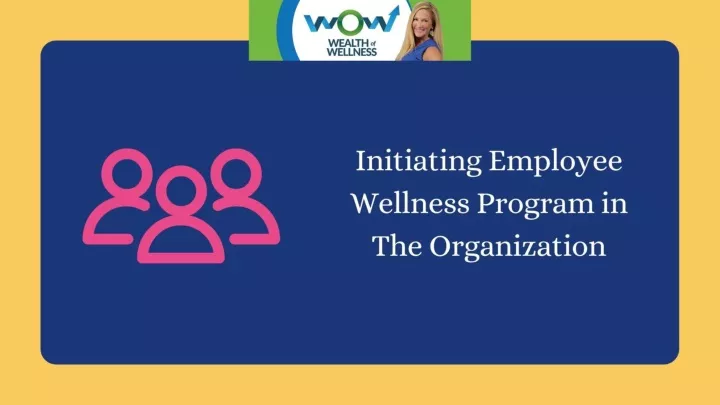 WOW
WEALTH of WELLNESS

Initiating Employee Wellness Program in The Organization